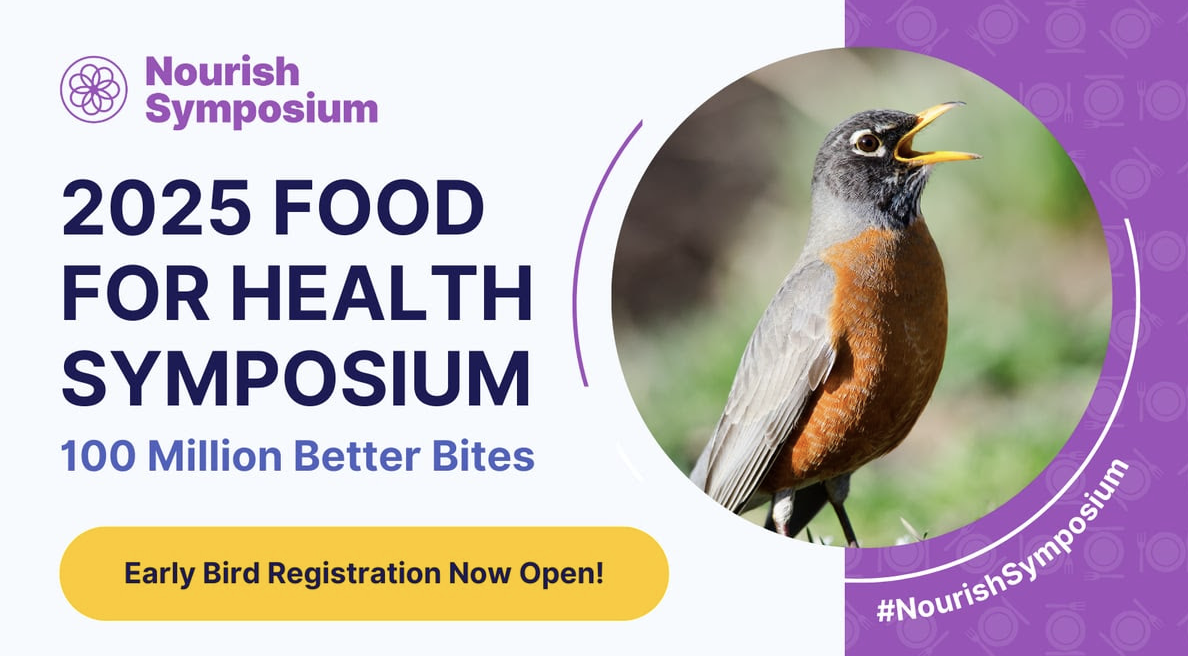 Nourish Symposium

2025 FOOD FOR HEALTH SYMPOSIUM

100 Million Better Bites

Early Bird Registration Now Open!

#NourishSymposium